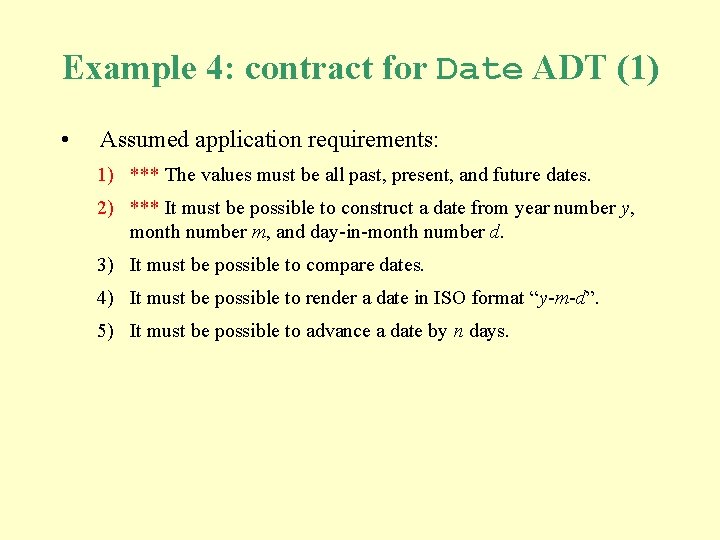 Example 4: contract for Date ADT (1)

• Assumed application requirements:

1) *** The values must be all past, present, and future dates.

2) *** It must be possible to construct a date from year number $y$, month number $m$, and day-in-month number $d$.

3) It must be possible to compare dates.

4) It must be possible to render a date in ISO format “$y$-$m$-$d$”.

5) It must be possible to advance a date by $n$ days.